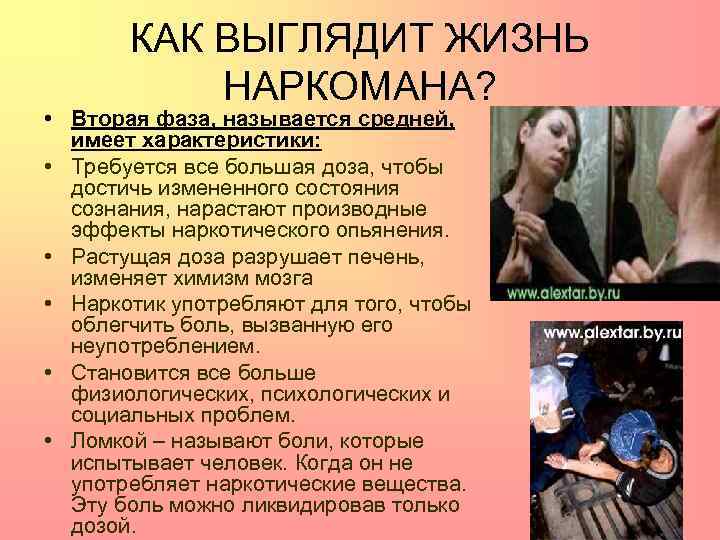 КАК ВЫГЛЯДИТ ЖИЗНЬ НАРКОМАНА?

• Вторая фаза, называется средней, имеет характеристики:
• Требуется все большая доза, чтобы достичь измененного состояния сознания, нарастают производные эффекты наркотического опьянения.
• Растущая доза разрушает печень, изменяет химизм мозга
• Наркотик употребляют для того, чтобы облегчить боль, вызванную его неупотреблением.
• Становится все больше физиологических, психологических и социальных проблем.
• Ломкой – называют боли, которые испытывает человек. Когда он не употребляет наркотические вещества. Эту боль можно ликвидировав только дозой.

www.alextar.by.ru

www.alextar.by.ru